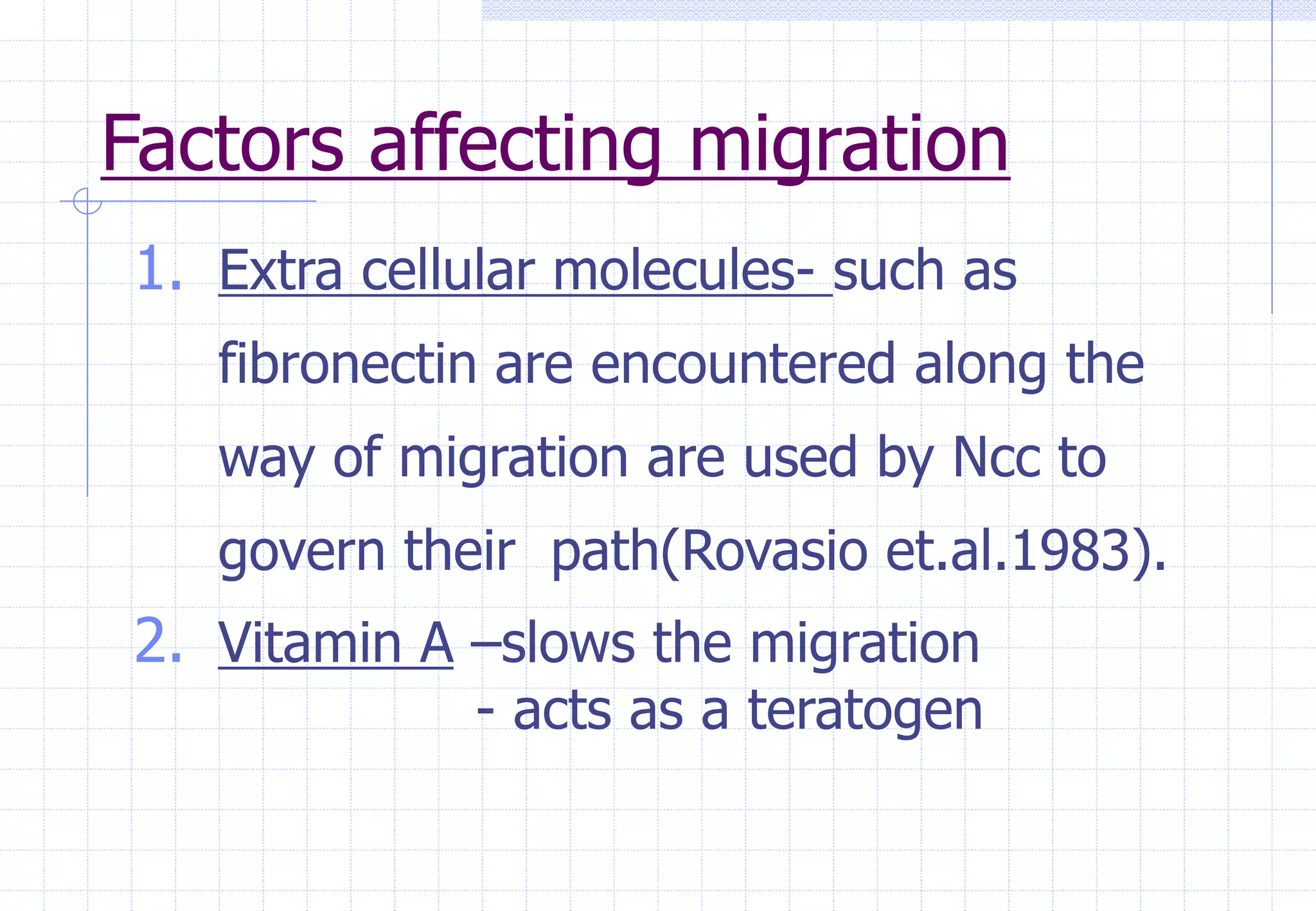 Factors affecting migration

1. Extra cellular molecules- such as fibronectin are encountered along the way of migration are used by Ncc to govern their  path(Rovasio et.al.1983).

2. Vitamin A –slows the migration
- acts as a teratogen